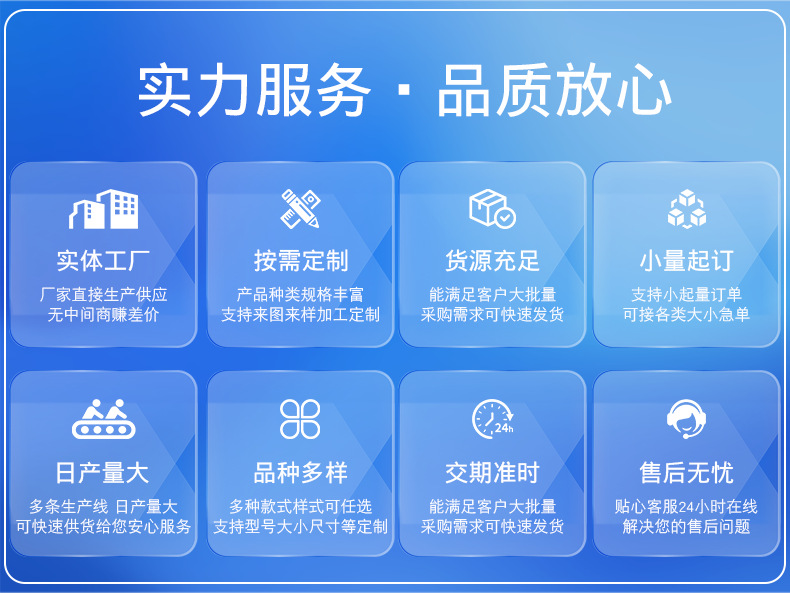 实力服务 · 品质放心

实体工厂
厂家直接生产供应
无中间商赚差价

按需定制
产品种类规格丰富
支持来图来样加工定制

货源充足
能满足客户大批量
采购需求可快速发货

小量起订
支持小起量订单
可接各类大小急单

日产量大
多条生产线 日产量大
可快速供货给您安心服务

品种多样
多种款式样式可任选
支持型号大小尺寸等定制

24h

交期准时
能满足客户大批量
采购需求可快速发货

售后无忧
贴心客服24小时在线
解决您的售后问题